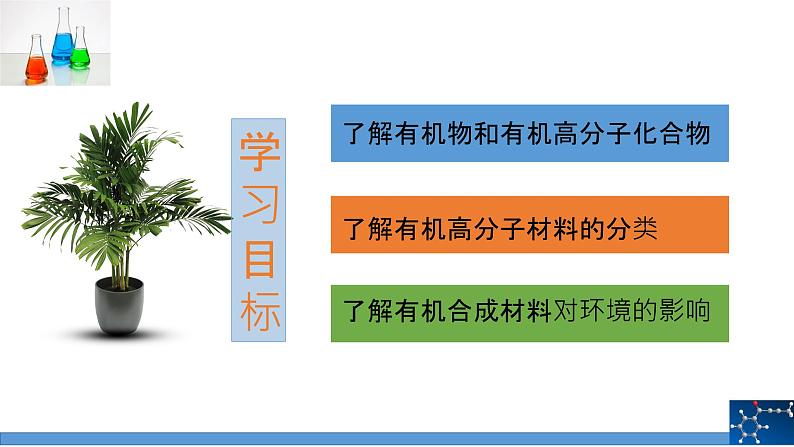 学习目标

了解有机物和有机高分子化合物

了解有机高分子材料的分类

了解有机合成材料对环境的影响